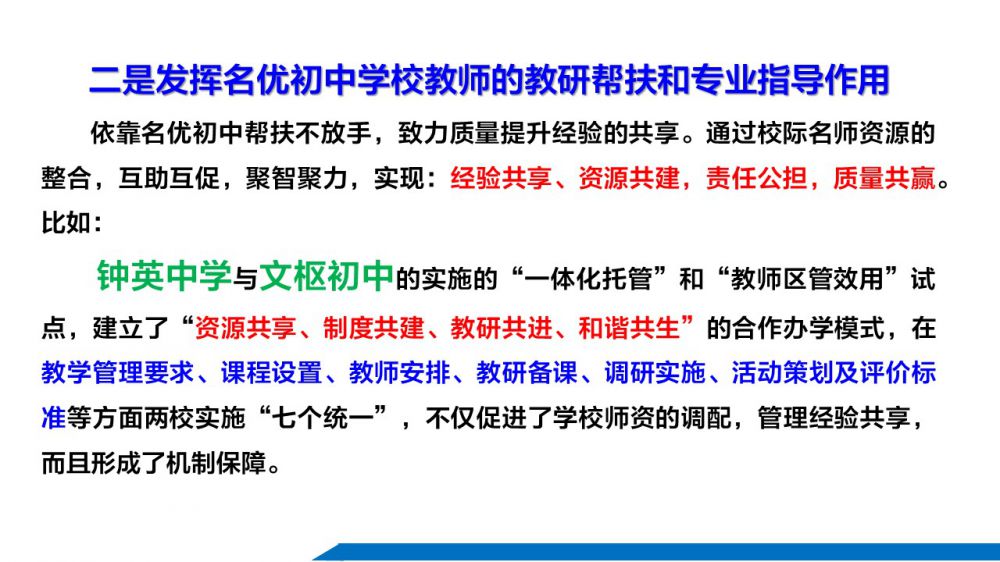 二是发挥名优初中学校教师的教研帮扶和专业指导作用

依靠名优初中帮扶不放手，致力质量提升经验的共享。通过校际名师资源的整合，互助互促，聚智聚力，实现：经验共享、资源共建，责任公担，质量共赢。比如：

钟英中学与文枢初中的实施的“一体化托管”和“教师区管效用”试点，建立了“资源共享、制度共建、教研共进、和谐共生”的合作办学模式，在教学管理要求、课程设置、教师安排、教研备课、调研实施、活动策划及评价标准等方面两校实施“七个统一”，不仅促进了学校师资的调配，管理经验共享，而且形成了机制保障。